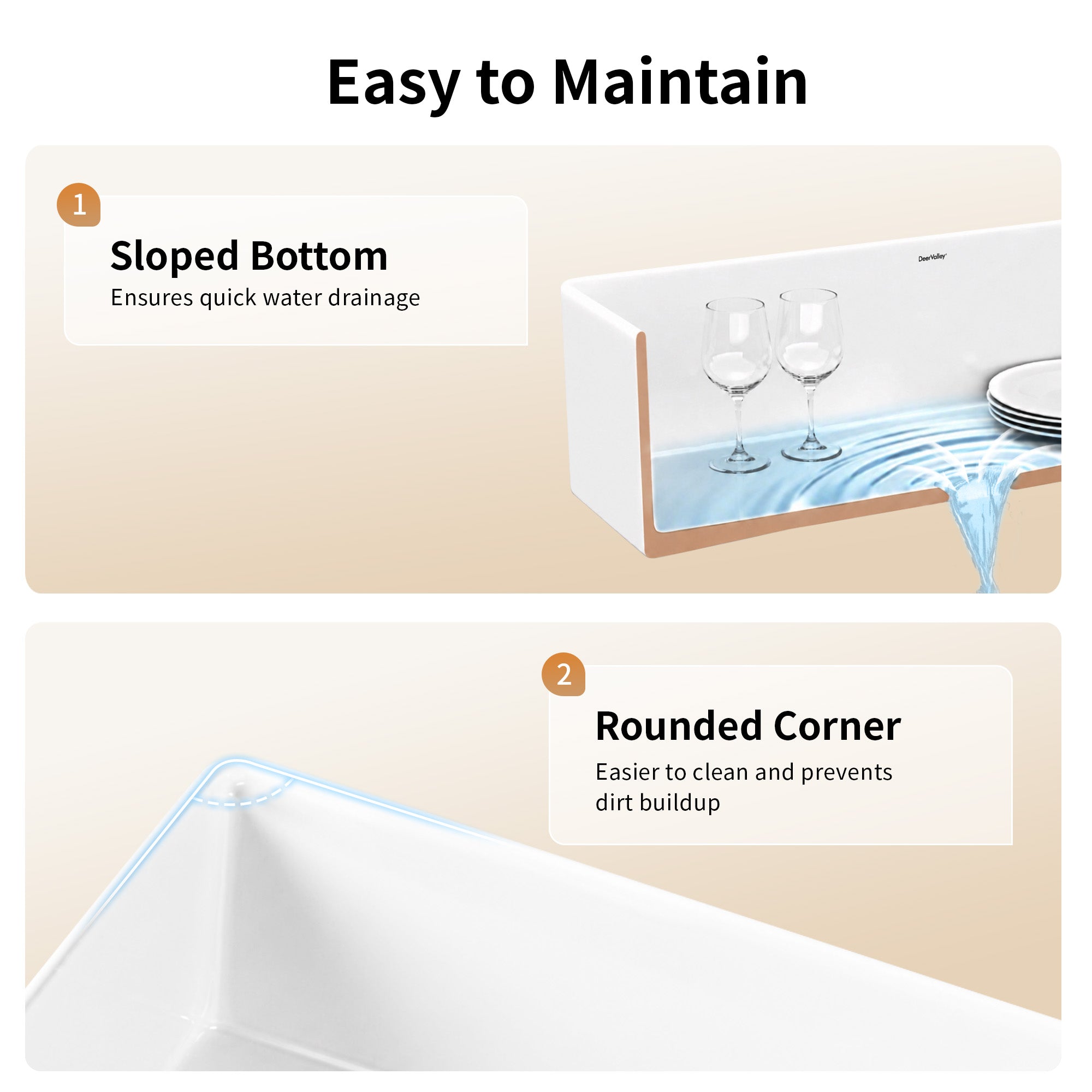 Easy to Maintain

1

Sloped Bottom

Ensures quick water drainage

DeerValley

2

Rounded Corner

Easier to clean and prevents dirt buildup